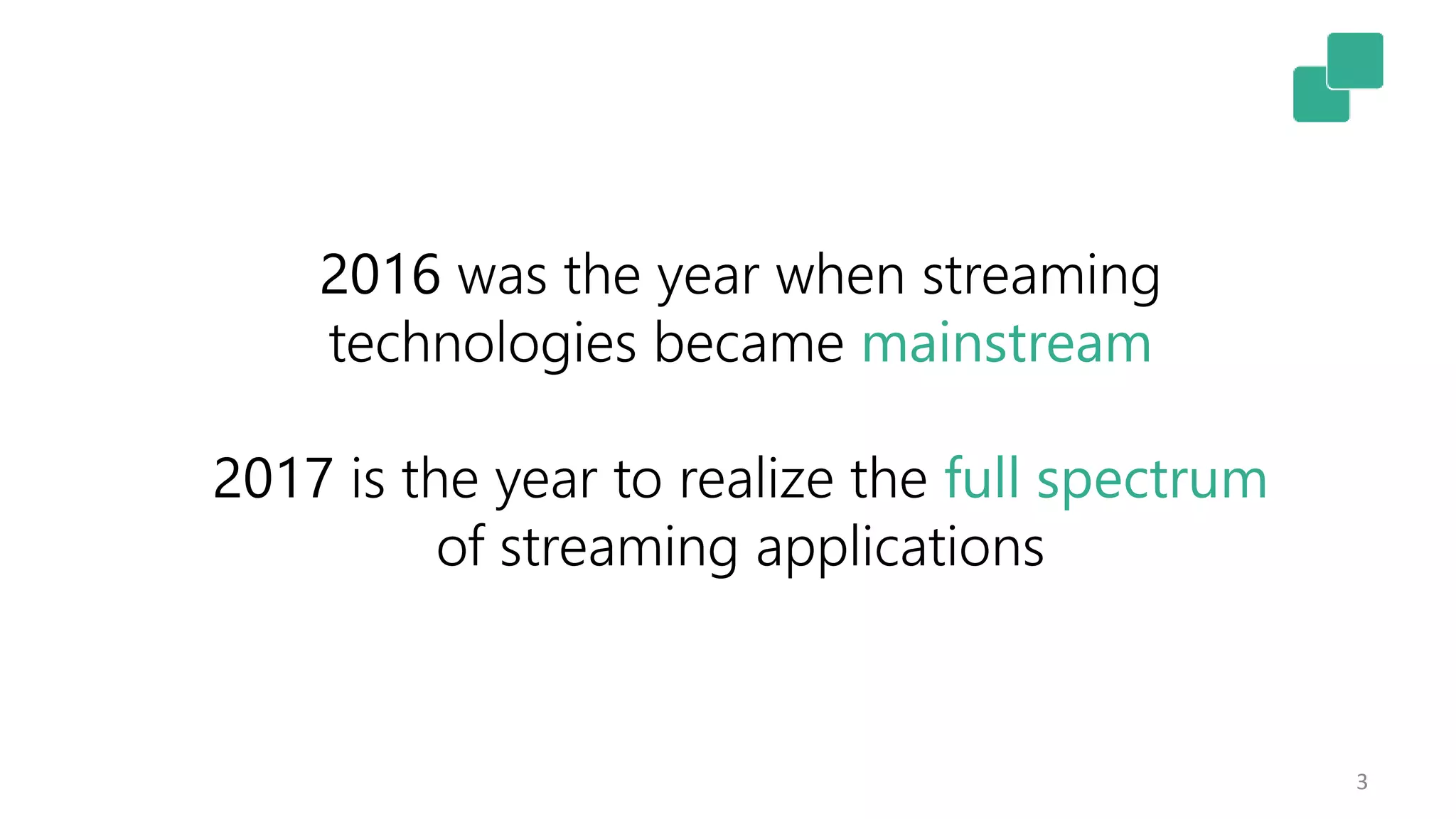 2016 was the year when streaming technologies became mainstream

2017 is the year to realize the full spectrum of streaming applications

3